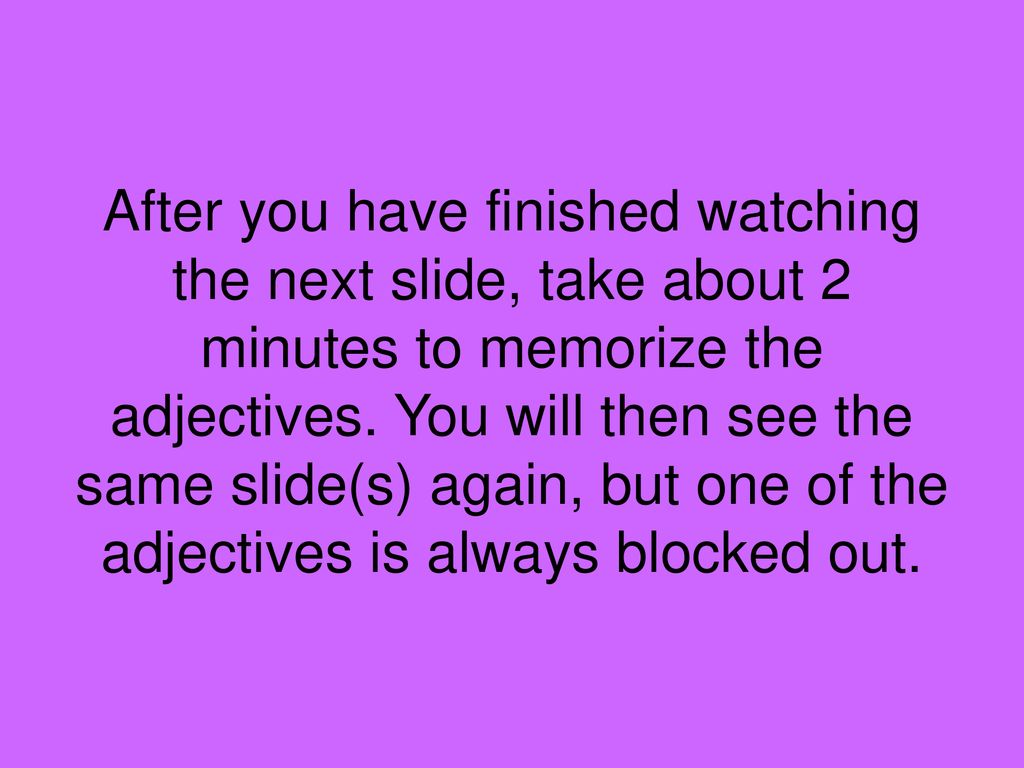 After you have finished watching the next slide, take about 2 minutes to memorize the adjectives. You will then see the same slide(s) again, but one of the adjectives is always blocked out.